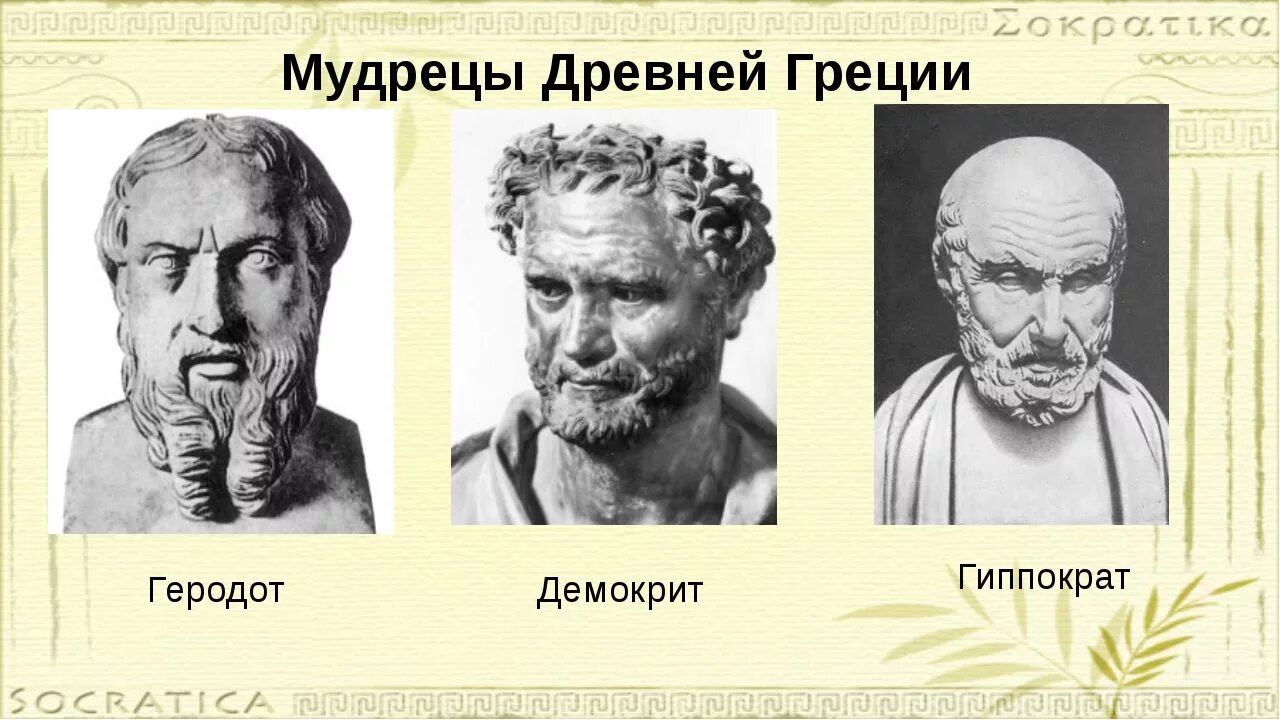 Σοκρατικα

Мудрецы Древней Греции

Геродот

Демокрит

Гиппократ

SOCRATICA